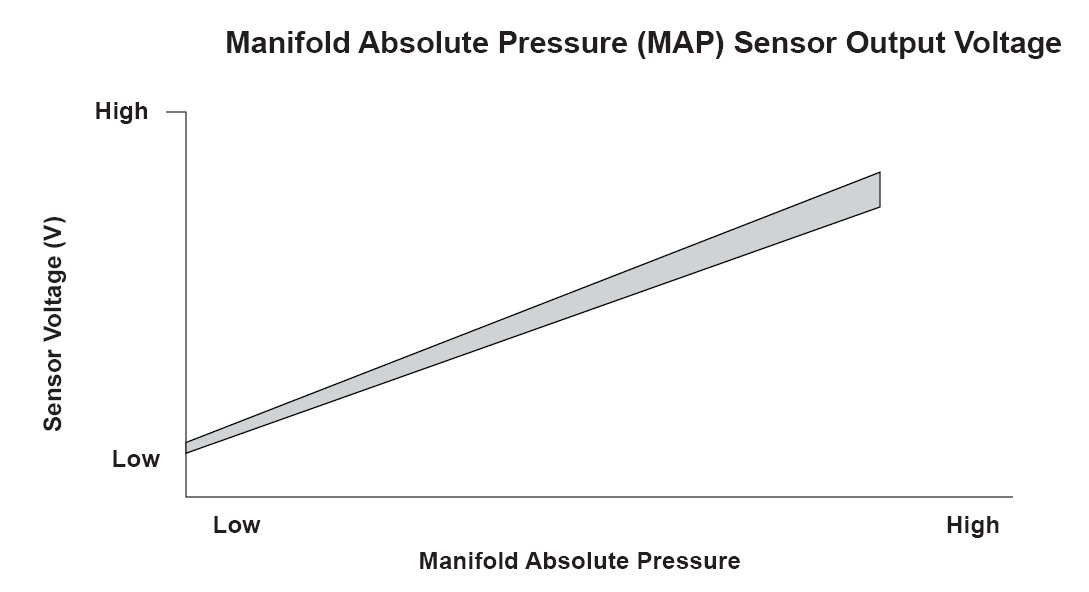 Manifold Absolute Pressure (MAP) Sensor Output Voltage

High

Sensor Voltage (V)

Low

Low

High

Manifold Absolute Pressure